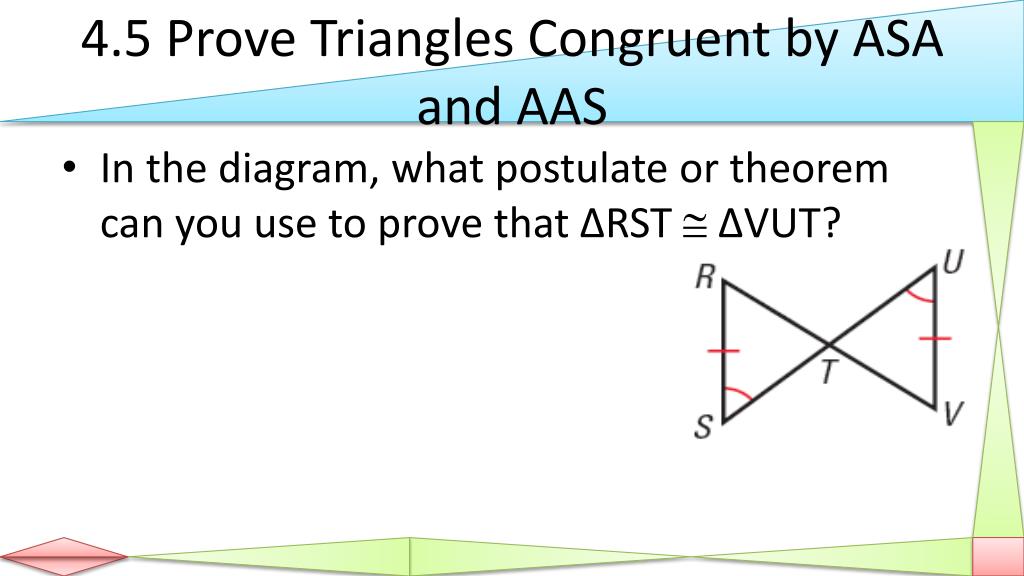 4.5 Prove Triangles Congruent by ASA and AAS

• In the diagram, what postulate or theorem can you use to prove that $\Delta RST \cong \Delta VUT$?

R
U
T
S
V